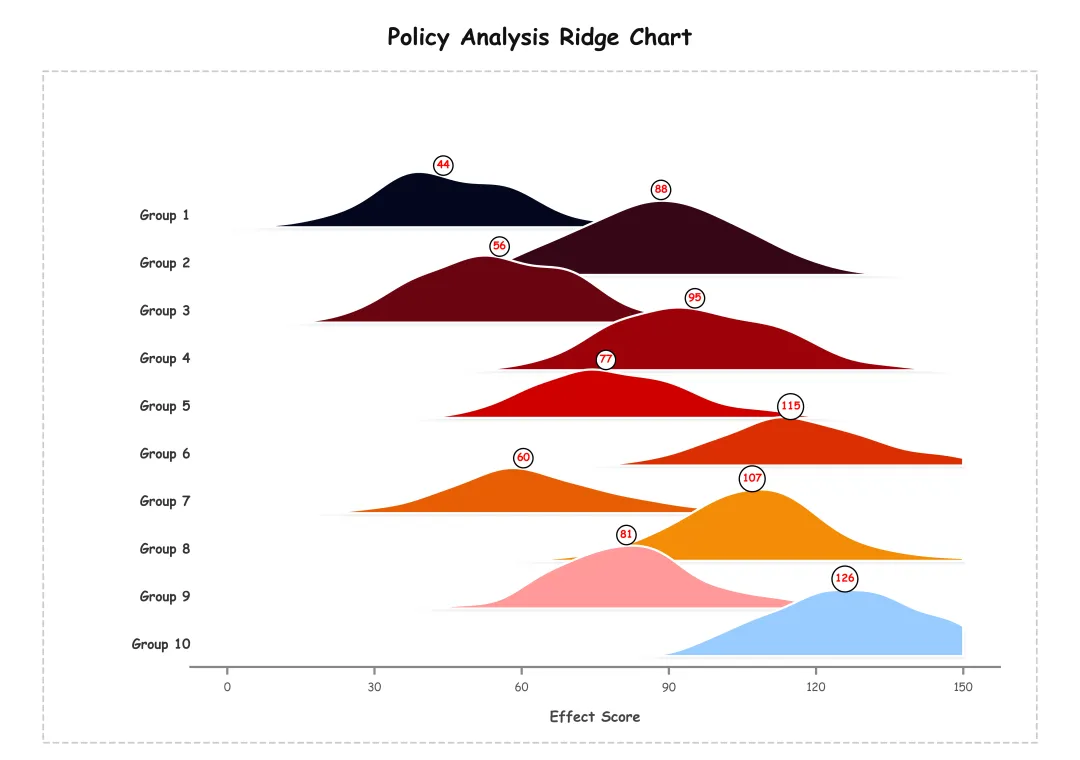 Policy Analysis Ridge Chart

44
88
56
95
77
115
60
107
81
126

Group 1
Group 2
Group 3
Group 4
Group 5
Group 6
Group 7
Group 8
Group 9
Group 10

0
30
60
90
120
150

Effect Score